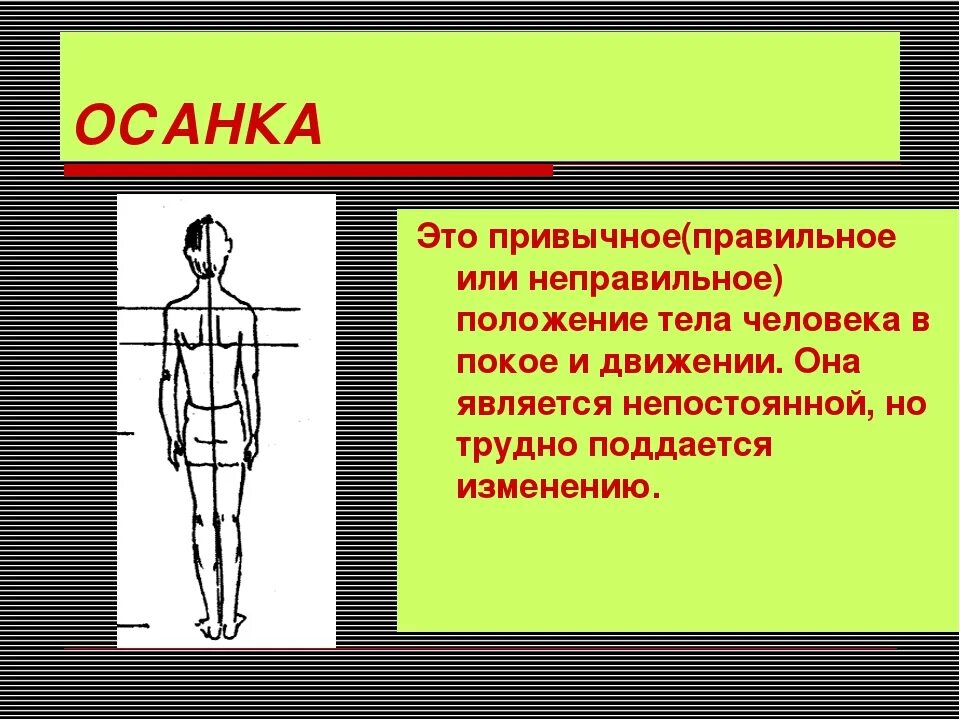 ОСАНКА

Это привычное(правильное или неправильное) положение тела человека в покое и движении. Она является непостоянной, но трудно поддается изменению.